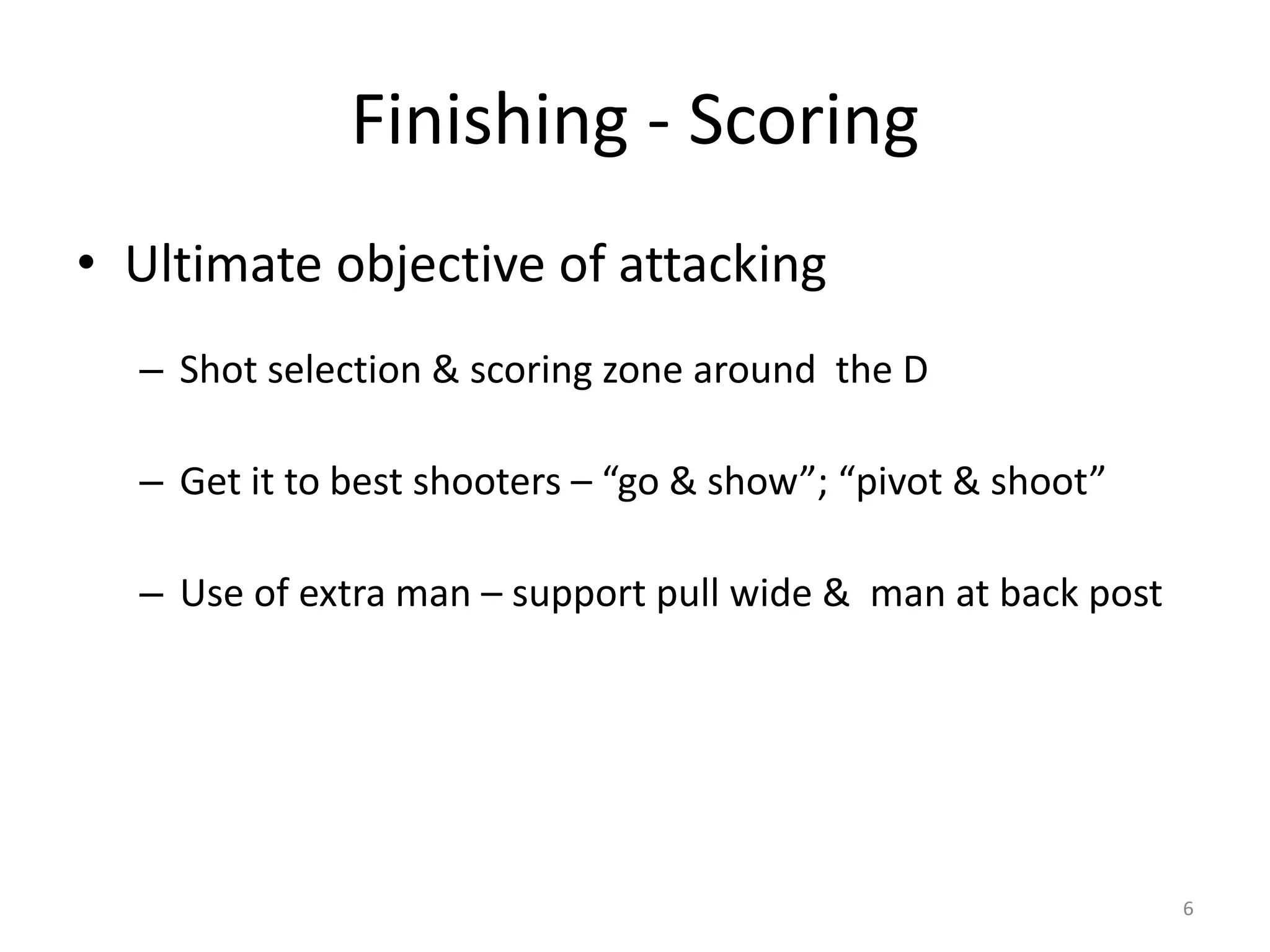 Finishing - Scoring

• Ultimate objective of attacking

– Shot selection & scoring zone around the D

– Get it to best shooters – “go & show”; “pivot & shoot”

– Use of extra man – support pull wide & man at back post

6